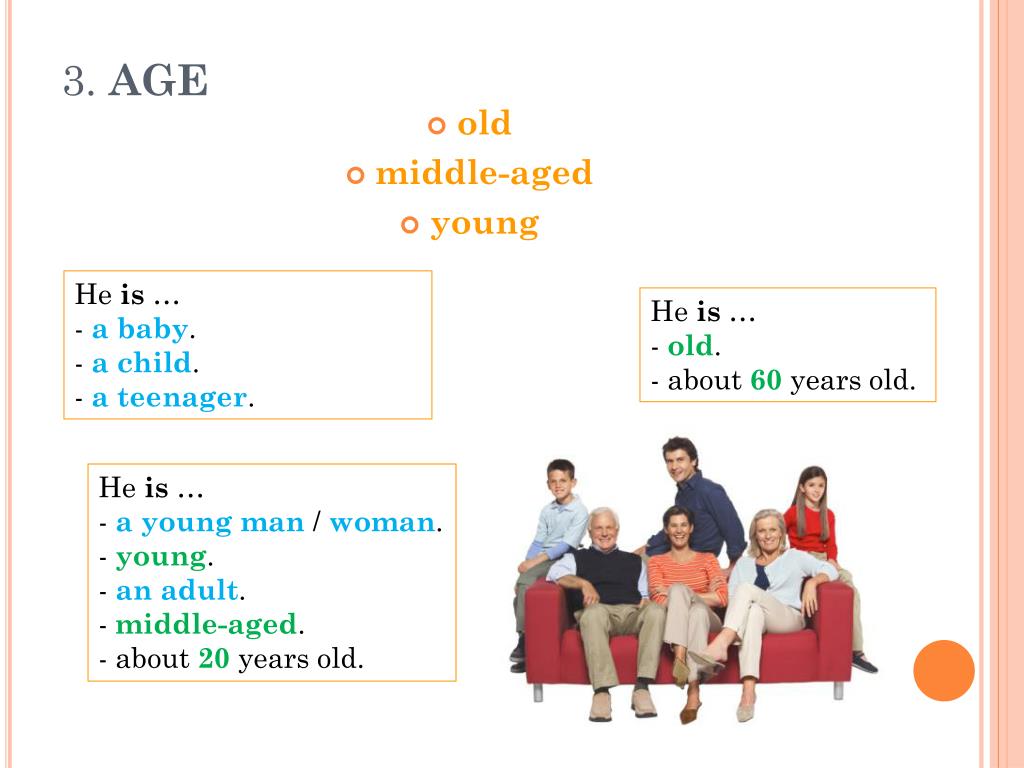 3. AGE

old
middle-aged
young

He is …
- a baby.
- a child.
- a teenager.

He is …
- old.
- about 60 years old.

He is …
- a young man / woman.
- young.
- an adult.
- middle-aged.
- about 20 years old.